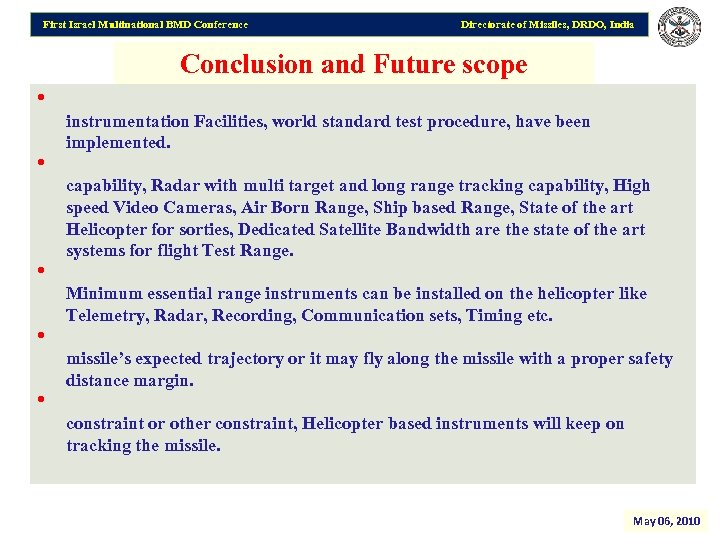 First Israel Multinational BMD Conference

Directorate of Missiles, DRDO, India

Conclusion and Future scope

•

instrumentation Facilities, world standard test procedure, have been implemented.

•

capability, Radar with multi target and long range tracking capability, High speed Video Cameras, Air Born Range, Ship based Range, State of the art Helicopter for sorties, Dedicated Satellite Bandwidth are the state of the art systems for flight Test Range.

•

Minimum essential range instruments can be installed on the helicopter like Telemetry, Radar, Recording, Communication sets, Timing etc.

•

missile's expected trajectory or it may fly along the missile with a proper safety distance margin.

•

constraint or other constraint, Helicopter based instruments will keep on tracking the missile.

May 06, 2010